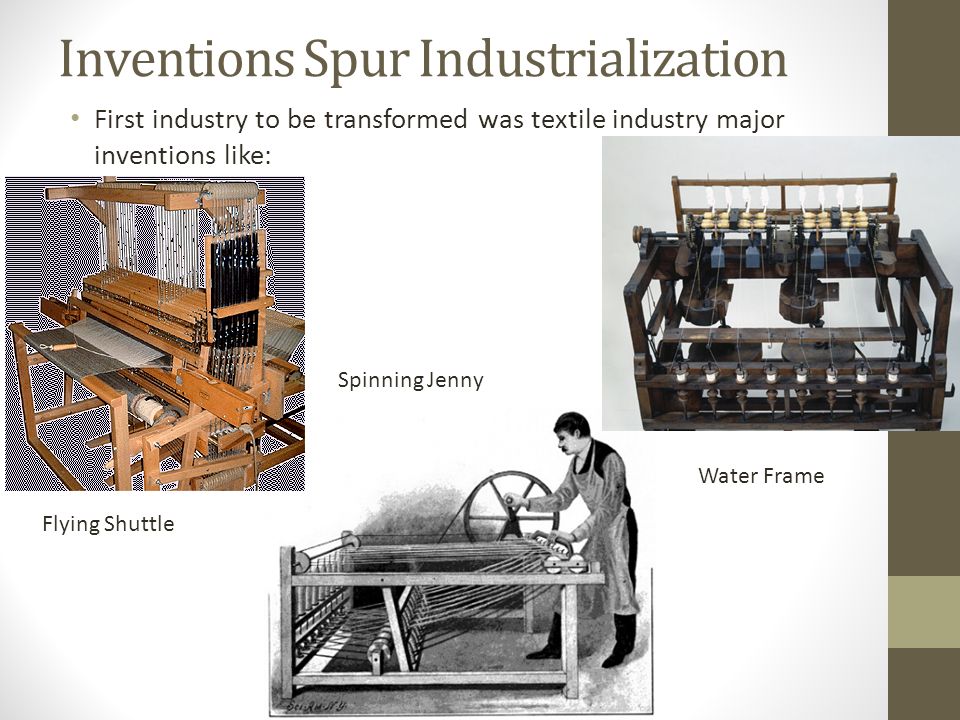 Inventions Spur Industrialization

• First industry to be transformed was textile industry major inventions like:

Spinning Jenny

Water Frame

Flying Shuttle